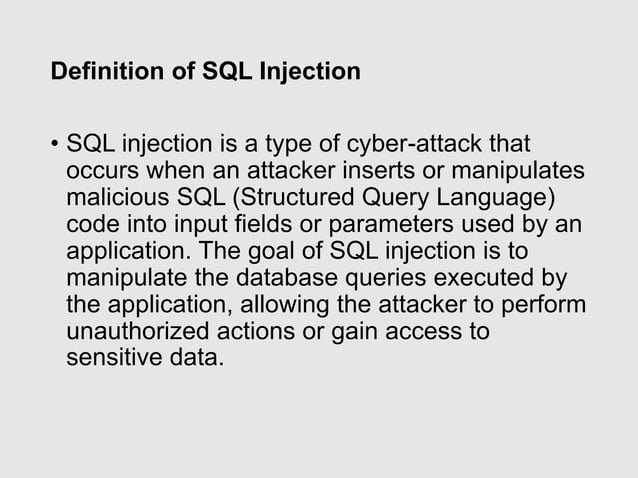 Definition of SQL Injection

• SQL injection is a type of cyber-attack that occurs when an attacker inserts or manipulates malicious SQL (Structured Query Language) code into input fields or parameters used by an application. The goal of SQL injection is to manipulate the database queries executed by the application, allowing the attacker to perform unauthorized actions or gain access to sensitive data.